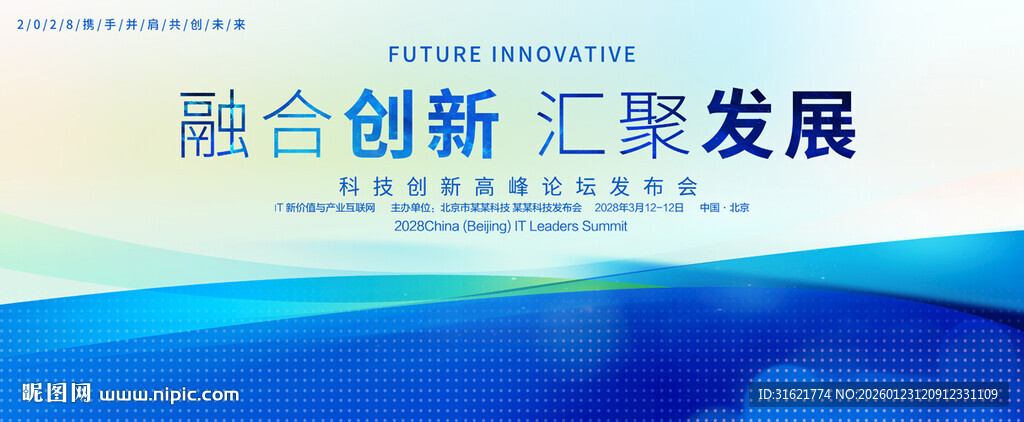 2/0/2/8/携/手/并/肩/共/创/未/来

FUTURE INNOVATIVE

融合创新 汇聚发展

科技创新高峰论坛发布会

IT 新价值与产业互联网　主办单位：北京市某某科技 某某科技发布会　2028年3月12-12日　中国 · 北京

2028China (Beijing) IT Leaders Summit

昵图网 www.nipic.com

ID:31621774 NO:20260123120912331109